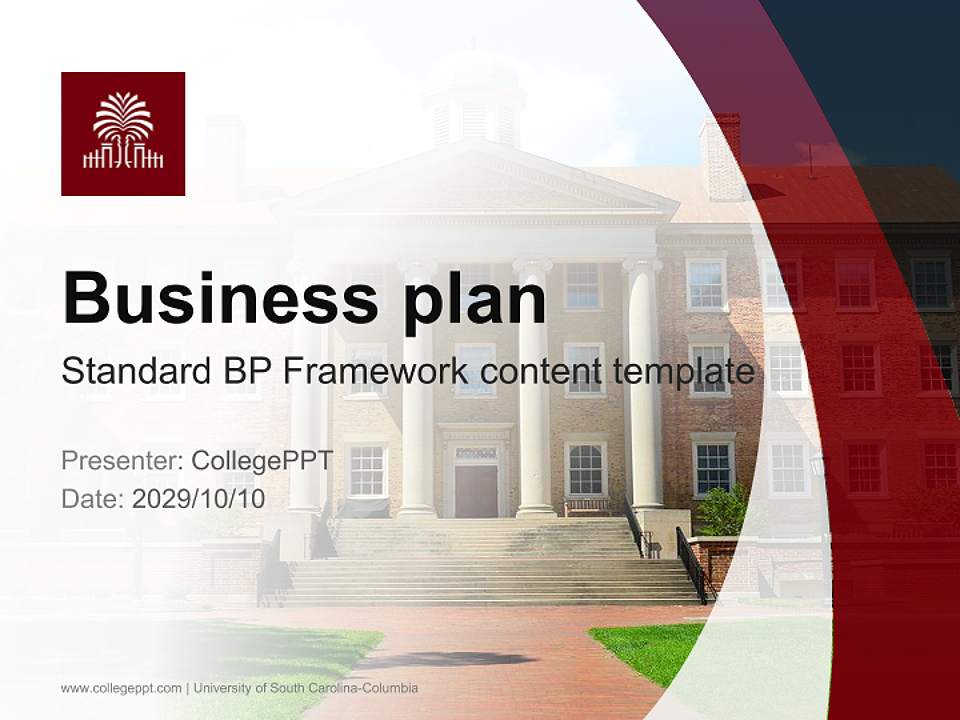 Business plan

Standard BP Framework content template

Presenter: CollegePPT
Date: 2029/10/10

www.collegeppt.com | University of South Carolina-Columbia